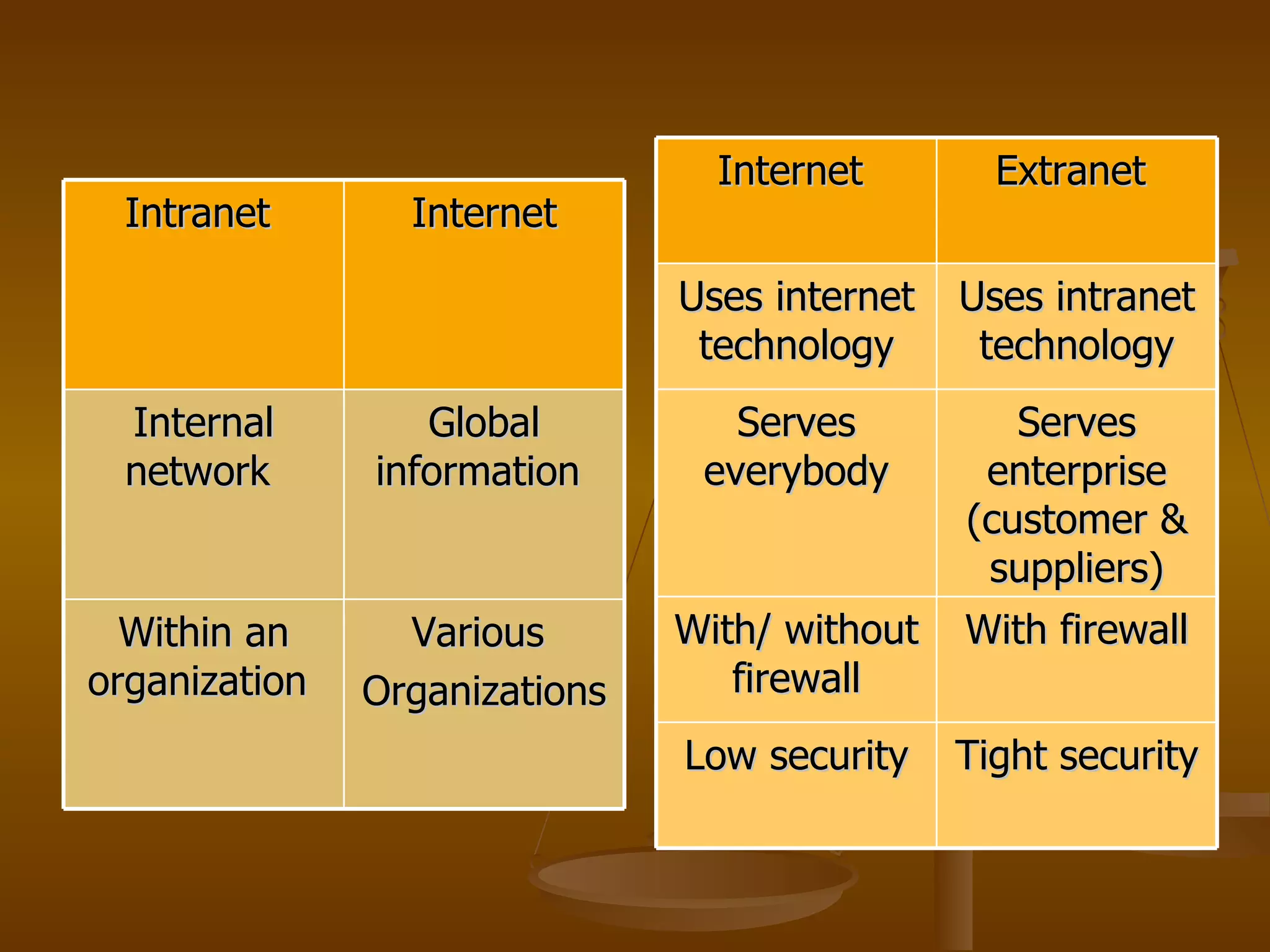 | Intranet | Internet |
|---|---|
| Internal network | Global information |
| Within an organization | Various Organizations |

| Internet | Extranet |
|---|---|
| Uses internet technology | Uses intranet technology |
| Serves everybody | Serves enterprise (customer & suppliers) |
| With/ without firewall | With firewall |
| Low security | Tight security |